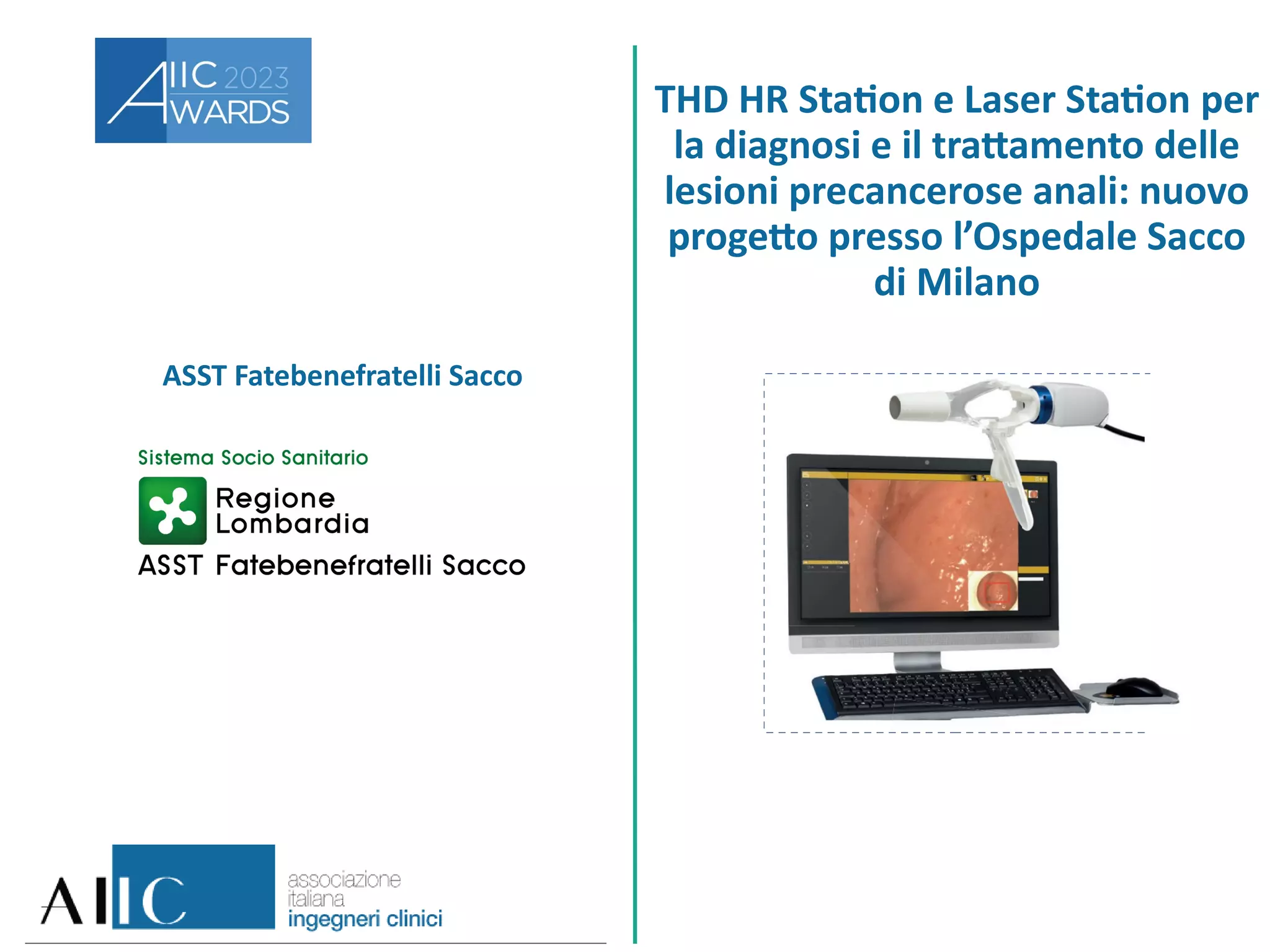 AIIC 2023 AWARDS

ASST Fatebenefratelli Sacco

Sistema Socio Sanitario
Regione Lombardia
ASST Fatebenefratelli Sacco

AIIC associazione italiana ingegneri clinici

THD HR Station e Laser Station per la diagnosi e il trattamento delle lesioni precancerose anali: nuovo progetto presso l'Ospedale Sacco di Milano